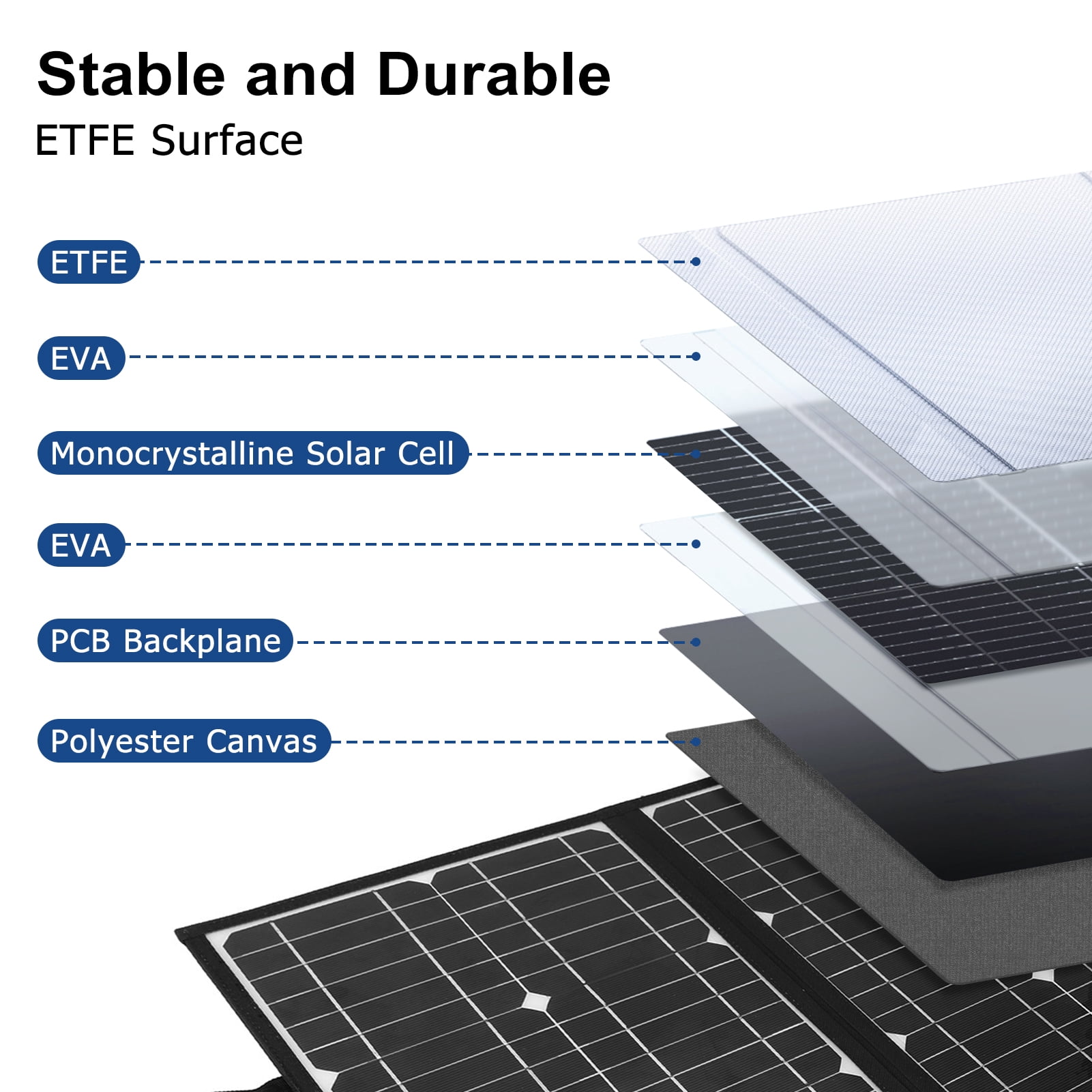 Stable and Durable
ETFE Surface

ETFE

EVA

Monocrystalline Solar Cell

EVA

PCB Backplane

Polyester Canvas